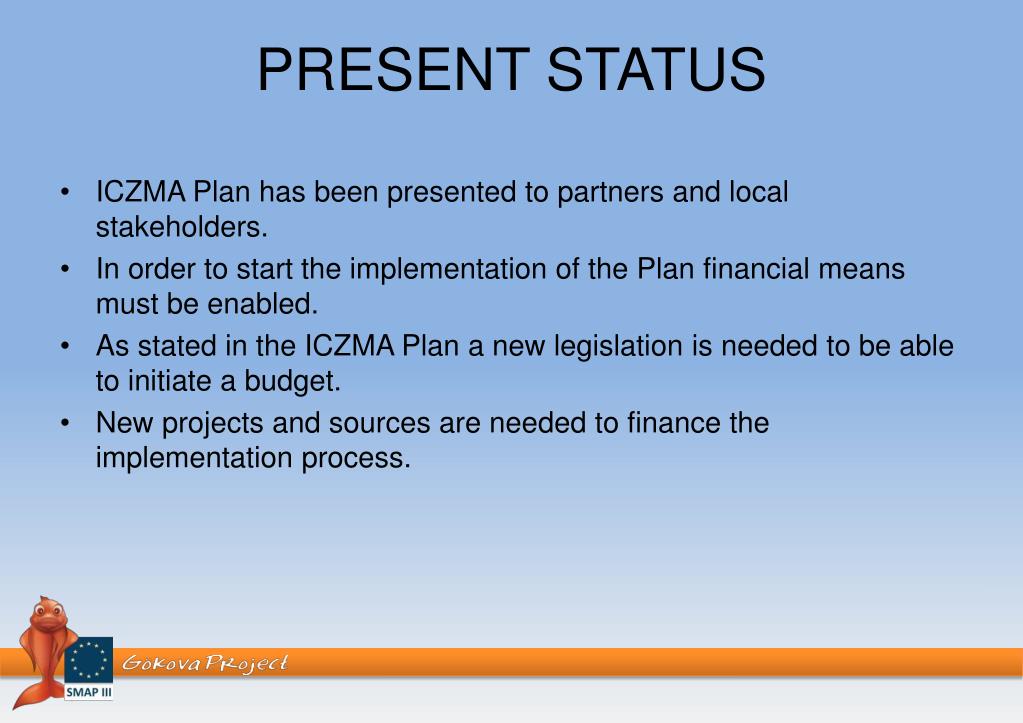 PRESENT STATUS

• ICZMA Plan has been presented to partners and local stakeholders.
• In order to start the implementation of the Plan financial means must be enabled.
• As stated in the ICZMA Plan a new legislation is needed to be able to initiate a budget.
• New projects and sources are needed to finance the implementation process.

SMAP III

Gokova Project